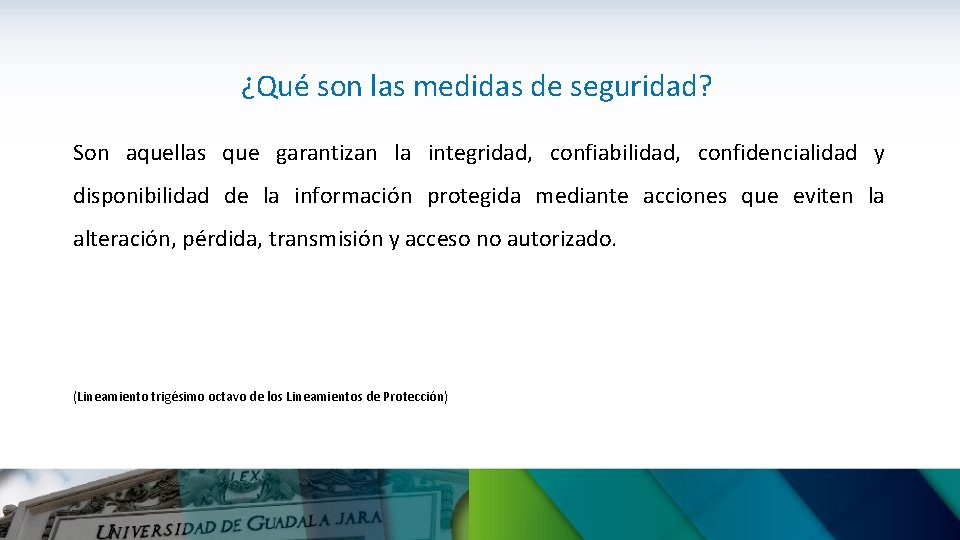 ¿Qué son las medidas de seguridad?

Son aquellas que garantizan la integridad, confiabilidad, confidencialidad y disponibilidad de la información protegida mediante acciones que eviten la alteración, pérdida, transmisión y acceso no autorizado.

(Lineamiento trigésimo octavo de los Lineamientos de Protección)

LEX

UNIVERSIDAD DE GUADALAJARA